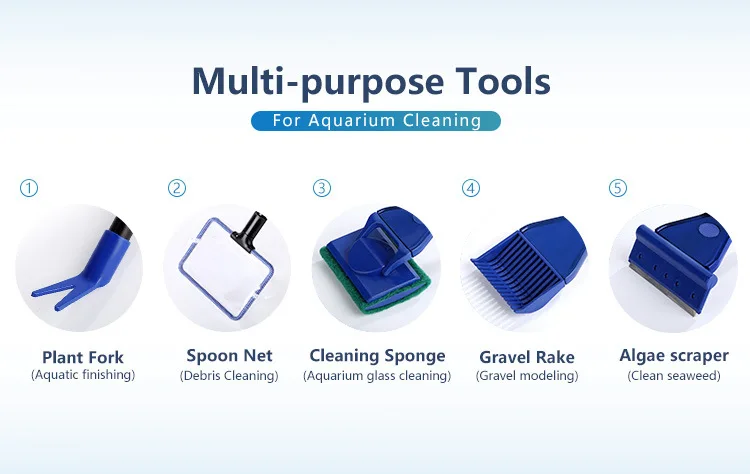 Multi-purpose Tools

For Aquarium Cleaning

①

Plant Fork
(Aquatic finishing)

②

Spoon Net
(Debris Cleaning)

③

Cleaning Sponge
(Aquarium glass cleaning)

④

Gravel Rake
(Gravel modeling)

⑤

Algae scraper
(Clean seaweed)